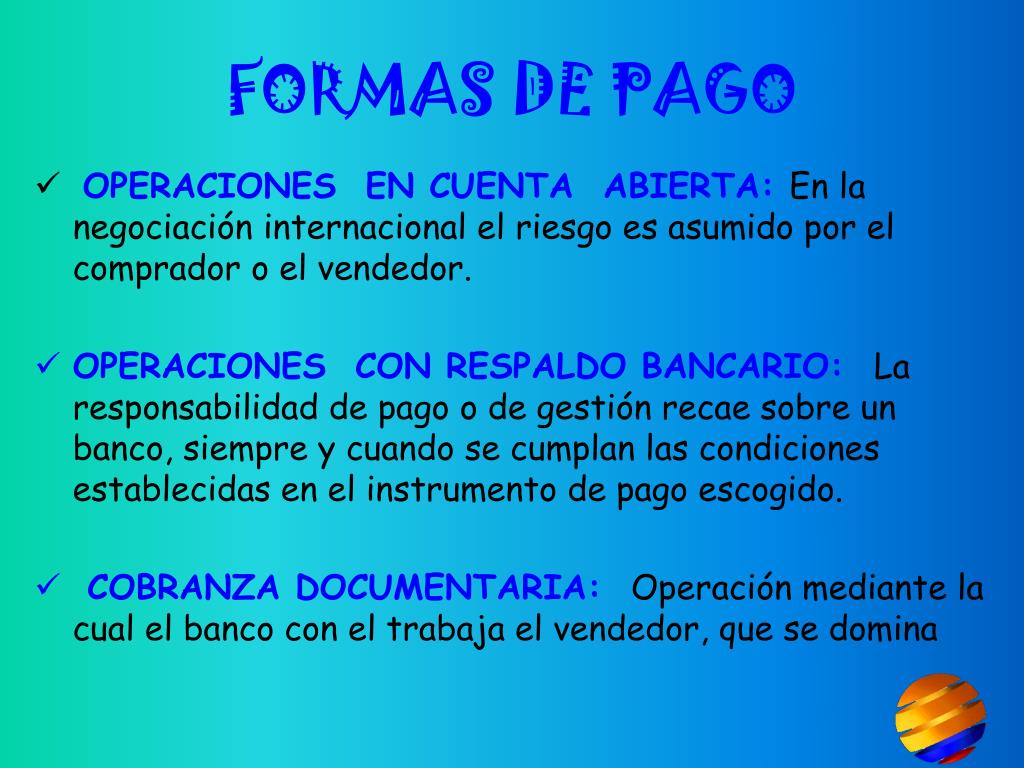 FORMAS DE PAGO

✓ OPERACIONES EN CUENTA ABIERTA: En la negociación internacional el riesgo es asumido por el comprador o el vendedor.

✓ OPERACIONES CON RESPALDO BANCARIO: La responsabilidad de pago o de gestión recae sobre un banco, siempre y cuando se cumplan las condiciones establecidas en el instrumento de pago escogido.

✓ COBRANZA DOCUMENTARIA: Operación mediante la cual el banco con el trabaja el vendedor, que se domina